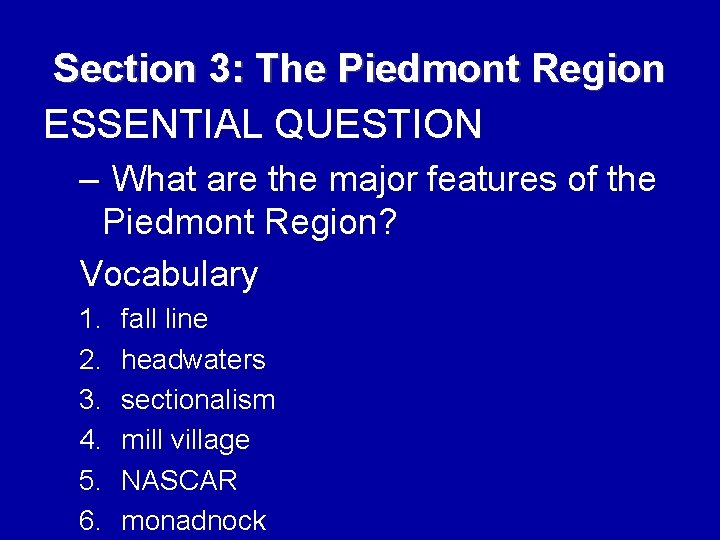 Section 3: The Piedmont Region

ESSENTIAL QUESTION

– What are the major features of the Piedmont Region?

Vocabulary

1. fall line
2. headwaters
3. sectionalism
4. mill village
5. NASCAR
6. monadnock